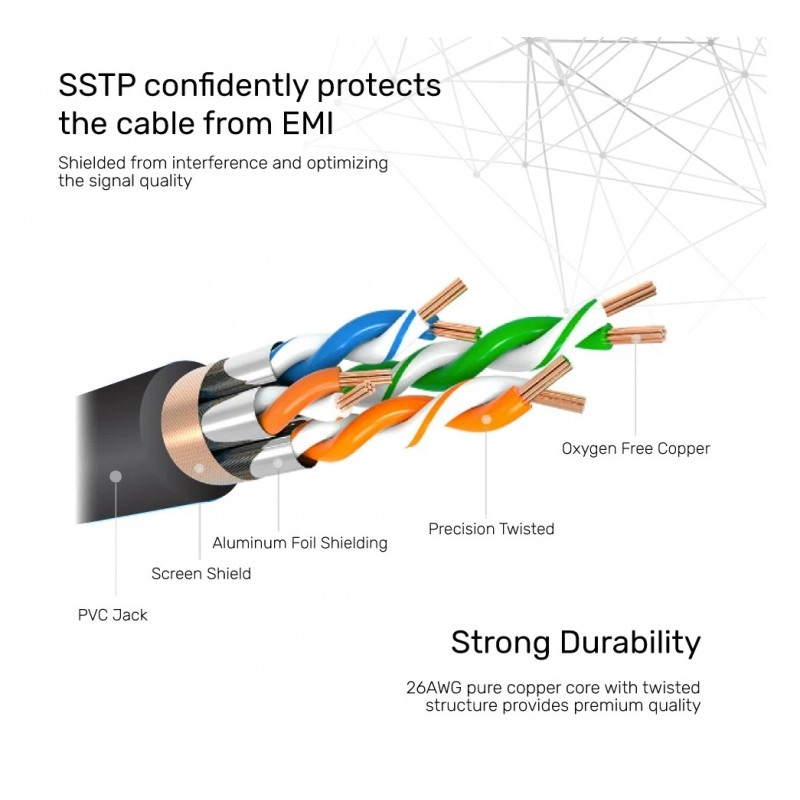 SSTP confidently protects the cable from EMI

Shielded from interference and optimizing the signal quality

Oxygen Free Copper

Precision Twisted

Aluminum Foil Shielding

Screen Shield

PVC Jack

Strong Durability

26AWG pure copper core with twisted structure provides premium quality